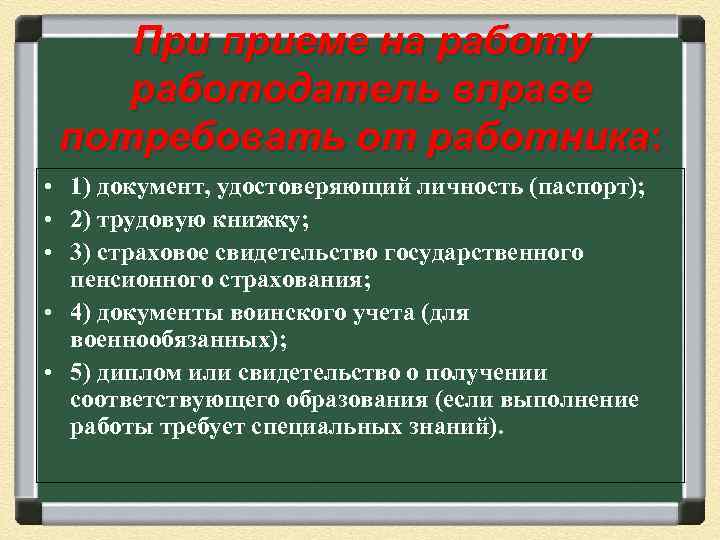 При приеме на работу работодатель вправе потребовать от работника:

• 1) документ, удостоверяющий личность (паспорт);
• 2) трудовую книжку;
• 3) страховое свидетельство государственного пенсионного страхования;
• 4) документы воинского учета (для военнообязанных);
• 5) диплом или свидетельство о получении соответствующего образования (если выполнение работы требует специальных знаний).